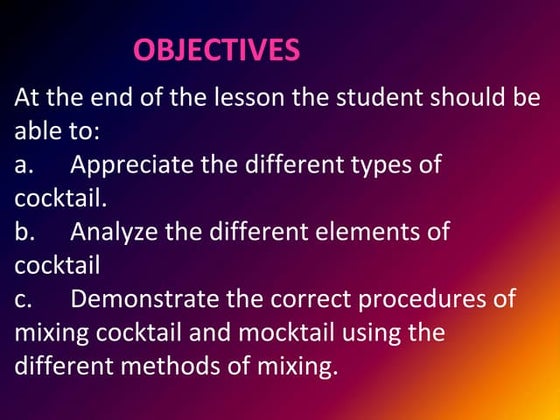 OBJECTIVES

At the end of the lesson the student should be able to:

a. Appreciate the different types of cocktail.

b. Analyze the different elements of cocktail

c. Demonstrate the correct procedures of mixing cocktail and mocktail using the different methods of mixing.